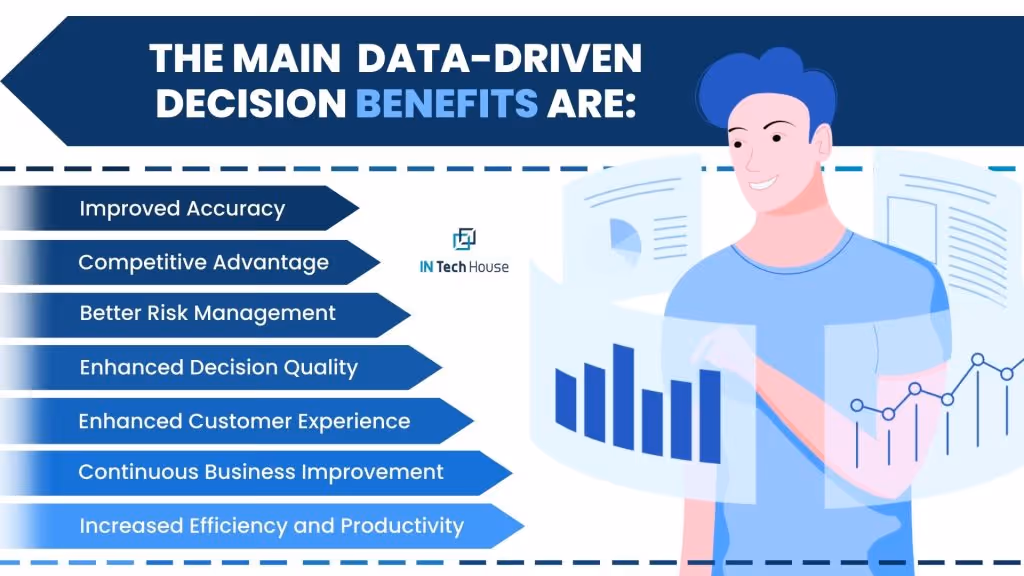 THE MAIN DATA-DRIVEN DECISION BENEFITS ARE:

Improved Accuracy

Competitive Advantage

Better Risk Management

Enhanced Decision Quality

Enhanced Customer Experience

Continuous Business Improvement

Increased Efficiency and Productivity

IN Tech House